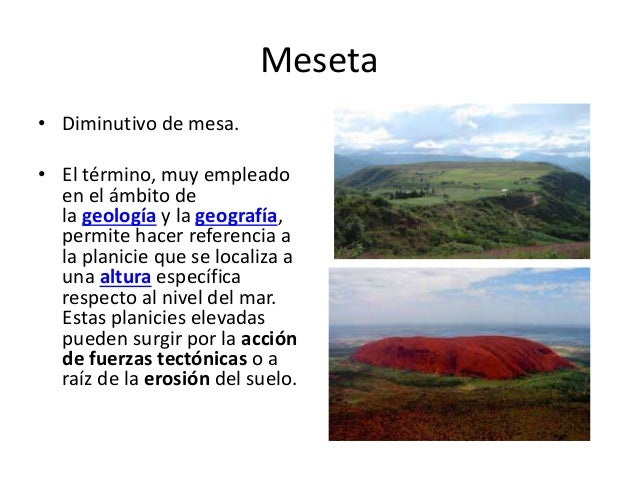 Meseta

• Diminutivo de mesa.

• El término, muy empleado en el ámbito de la geología y la geografía, permite hacer referencia a la planicie que se localiza a una altura específica respecto al nivel del mar. Estas planicies elevadas pueden surgir por la acción de fuerzas tectónicas o a raíz de la erosión del suelo.